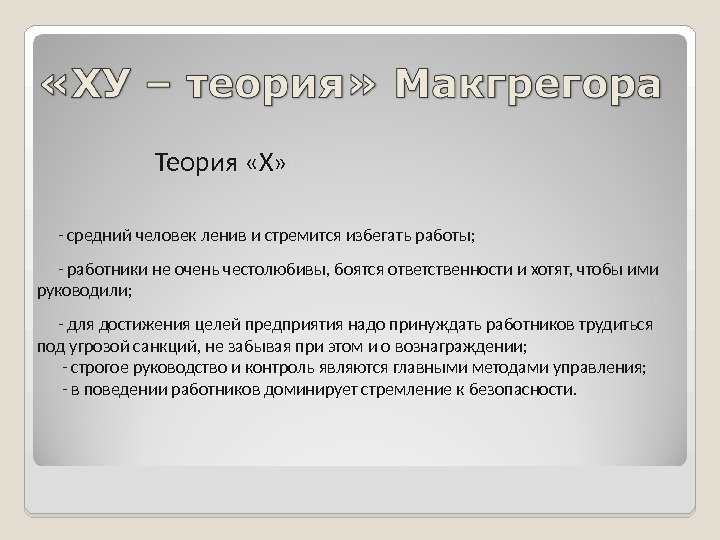 «ХУ – теория» Макгрегора

Теория «Х»

- средний человек ленив и стремится избегать работы;

- работники не очень честолюбивы, боятся ответственности и хотят, чтобы ими руководили;

- для достижения целей предприятия надо принуждать работников трудиться под угрозой санкций, не забывая при этом и о вознаграждении;
- строгое руководство и контроль являются главными методами управления;
- в поведении работников доминирует стремление к безопасности.